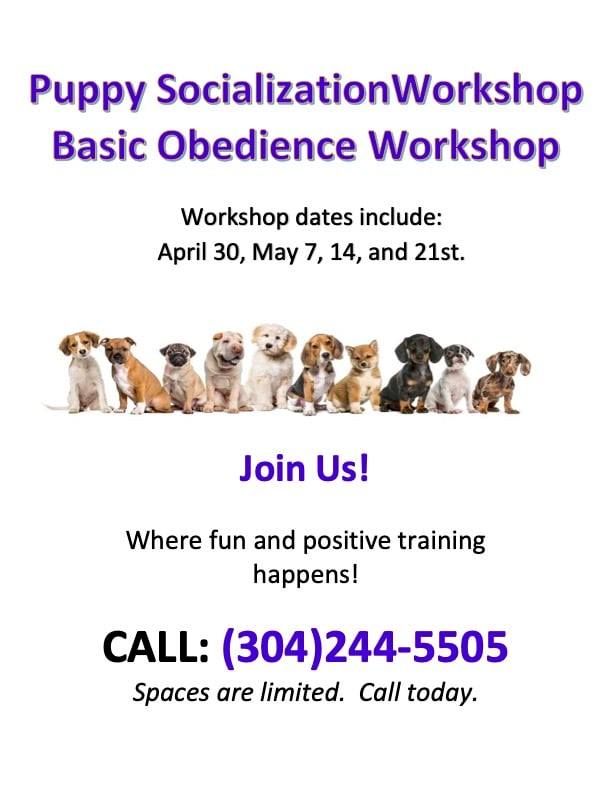 Puppy SocializationWorkshop
Basic Obedience Workshop

Workshop dates include:
April 30, May 7, 14, and 21st.

Join Us!

Where fun and positive training happens!

CALL: (304)244-5505
Spaces are limited. Call today.